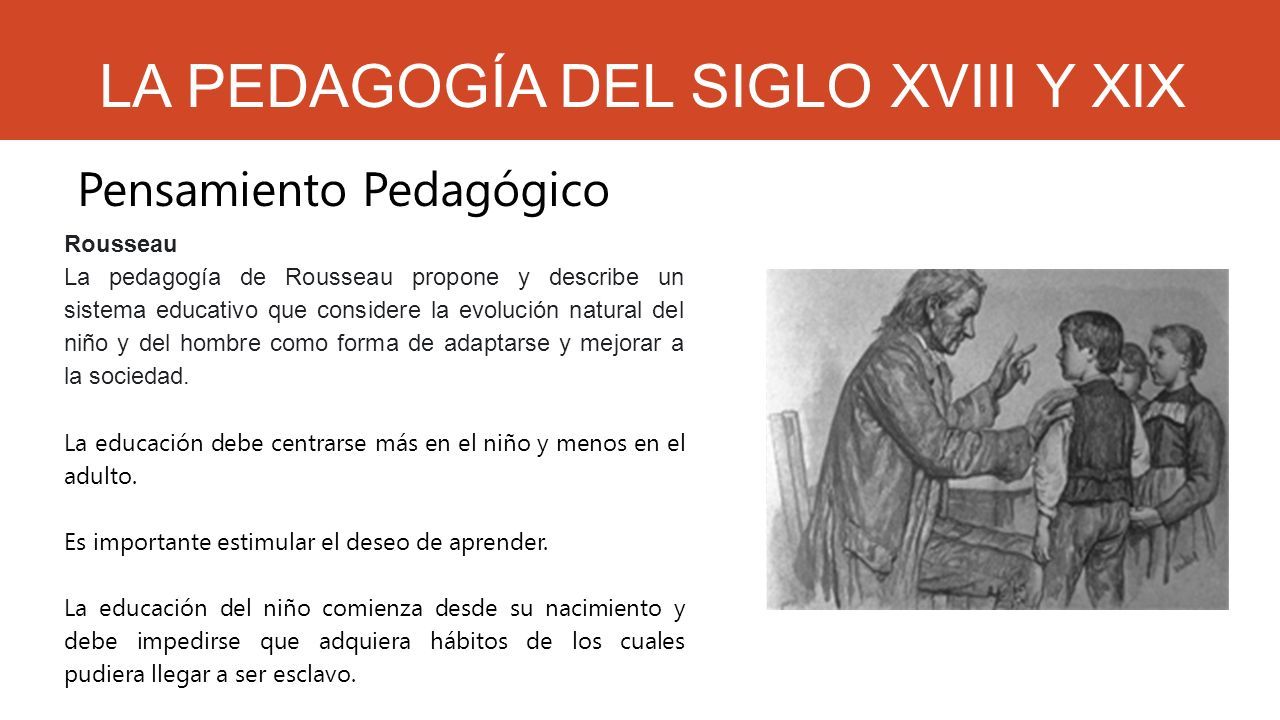 LA PEDAGOGÍA DEL SIGLO XVIII Y XIX

Pensamiento Pedagógico

Rousseau

La pedagogía de Rousseau propone y describe un sistema educativo que considere la evolución natural del niño y del hombre como forma de adaptarse y mejorar a la sociedad.

La educación debe centrarse más en el niño y menos en el adulto.

Es importante estimular el deseo de aprender.

La educación del niño comienza desde su nacimiento y debe impedirse que adquiera hábitos de los cuales pudiera llegar a ser esclavo.